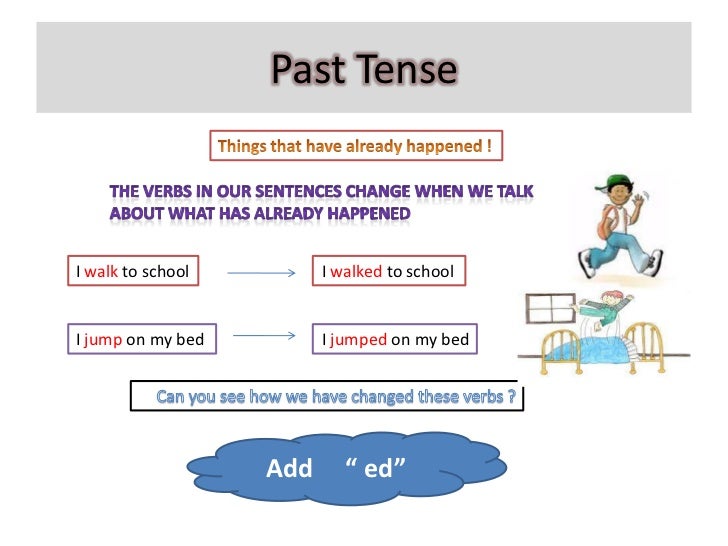 Past Tense

Things that have already happened !

THE VERBS IN OUR SENTENCES CHANGE WHEN WE TALK ABOUT WHAT HAS ALREADY HAPPENED

I walk to school

I walked to school

I jump on my bed

I jumped on my bed

Can you see how we have changed these verbs ?

Add " ed"